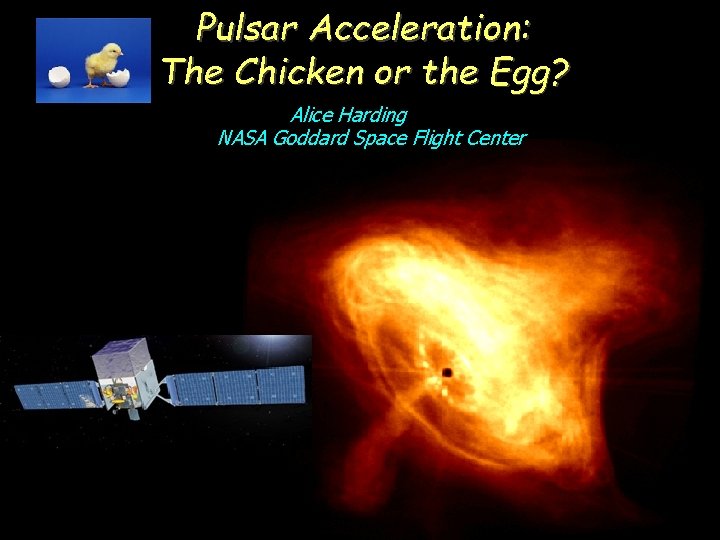 Pulsar Acceleration:
The Chicken or the Egg?

Alice Harding
NASA Goddard Space Flight Center